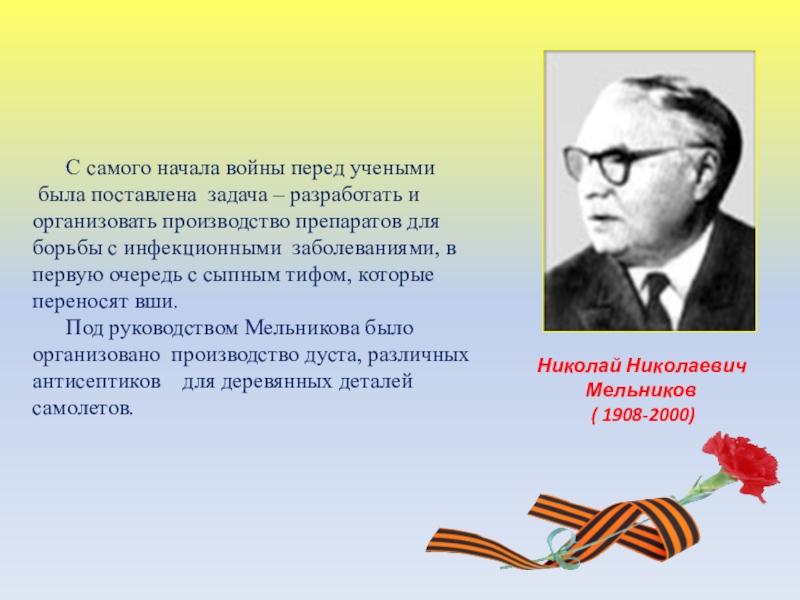 С самого начала войны перед учеными была поставлена задача – разработать и организовать производство препаратов для борьбы с инфекционными заболеваниями, в первую очередь с сыпным тифом, которые переносят вши.

Под руководством Мельникова было организовано производство дуста, различных антисептиков для деревянных деталей самолетов.

Николай Николаевич Мельников ( 1908-2000)